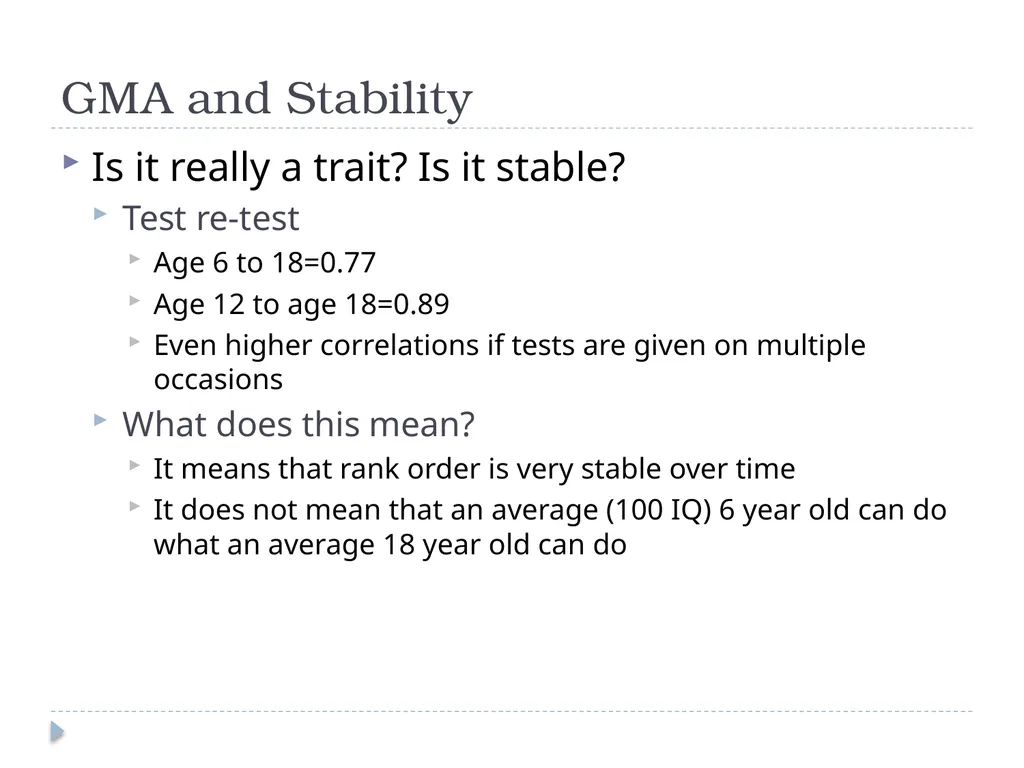 GMA and Stability

Is it really a trait? Is it stable?

Test re-test

Age 6 to 18=0.77

Age 12 to age 18=0.89

Even higher correlations if tests are given on multiple occasions

What does this mean?

It means that rank order is very stable over time

It does not mean that an average (100 IQ) 6 year old can do what an average 18 year old can do